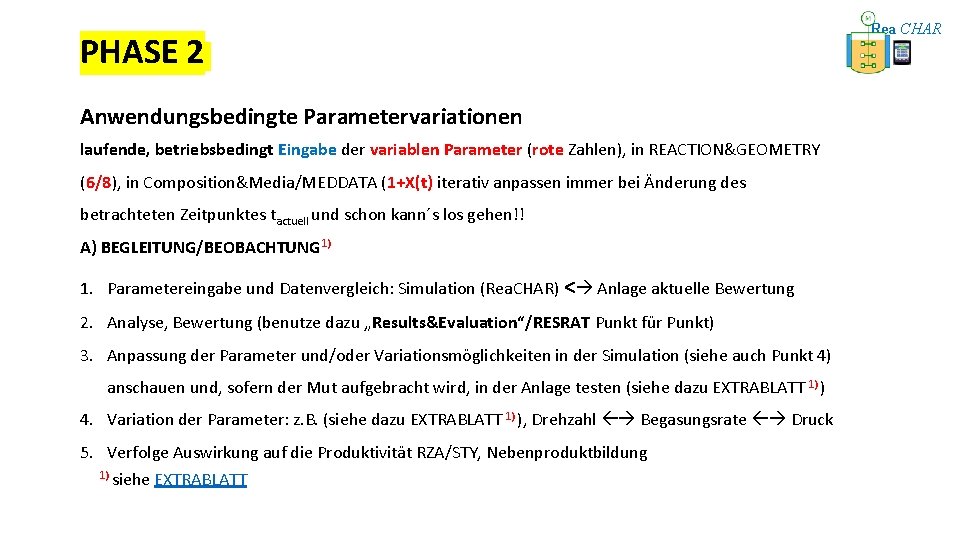 Rea CHAR

PHASE 2

Anwendungsbedingte Parametervariationen

laufende, betriebsbedingt Eingabe der variablen Parameter (rote Zahlen), in REACTION&GEOMETRY (6/8), in Composition&Media/MEDDATA (1+X(t) iterativ anpassen immer bei Änderung des betrachteten Zeitpunktes $t_{actuell}$ und schon kann´s los gehen!!

A) BEGLEITUNG/BEOBACHTUNG $^{1)}$

1. Parametereingabe und Datenvergleich: Simulation (Rea.CHAR) <→ Anlage aktuelle Bewertung

2. Analyse, Bewertung (benutze dazu „Results&Evaluation“/RESRAT Punkt für Punkt)

3. Anpassung der Parameter und/oder Variationsmöglichkeiten in der Simulation (siehe auch Punkt 4) anschauen und, sofern der Mut aufgebracht wird, in der Anlage testen (siehe dazu EXTRABLATT $^{1)}$)

4. Variation der Parameter: z.B. (siehe dazu EXTRABLATT $^{1)}$), Drehzahl ←→ Begasungsrate ←→ Druck

5. Verfolge Auswirkung auf die Produktivität RZA/STY, Nebenproduktbildung

$^{1)}$ siehe EXTRABLATT